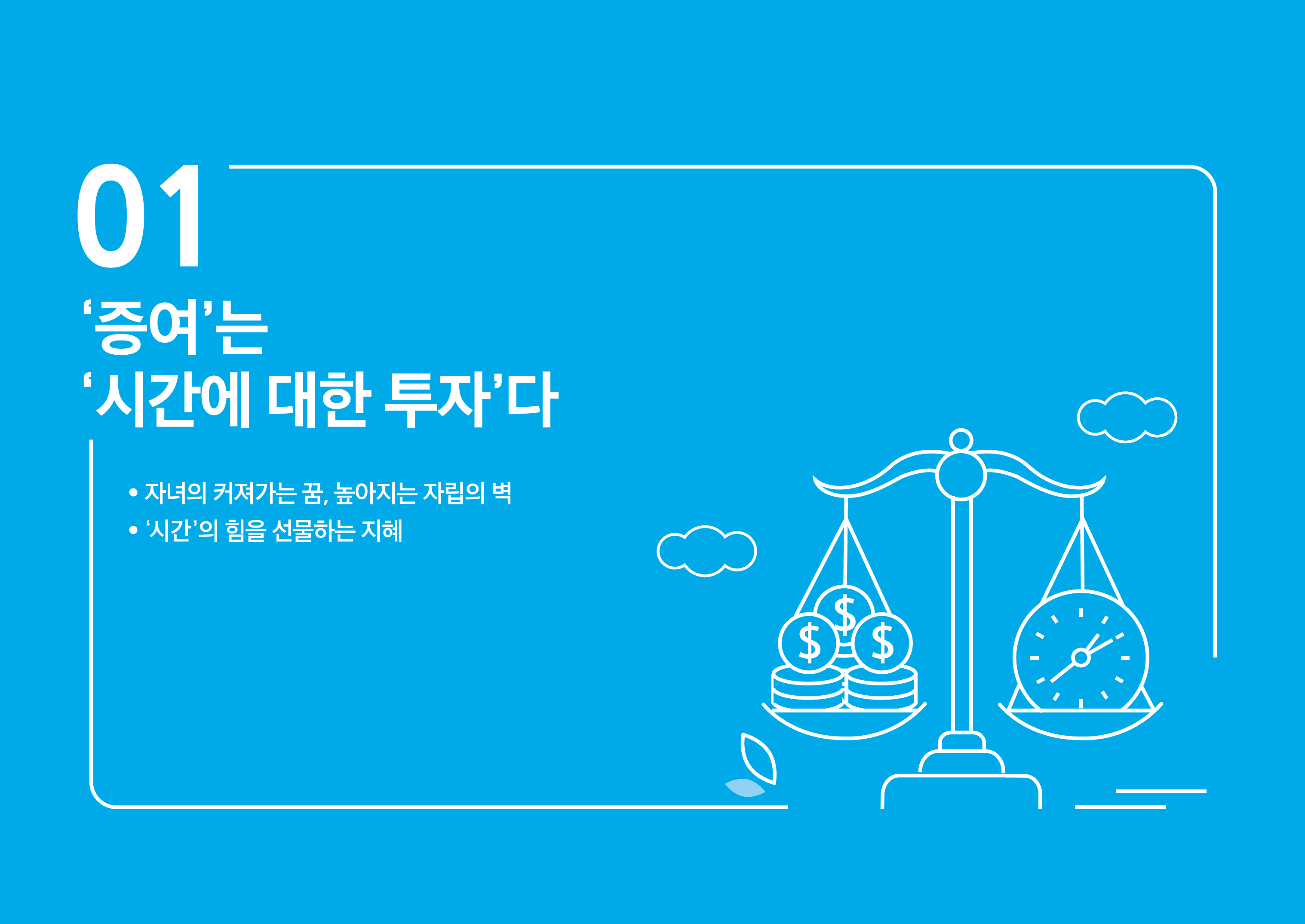 01
‘증여’는
‘시간에 대한 투자’다

• 자녀의 커져가는 꿈, 높아지는 자립의 벽
• ‘시간’의 힘을 선물하는 지혜

$ $ $